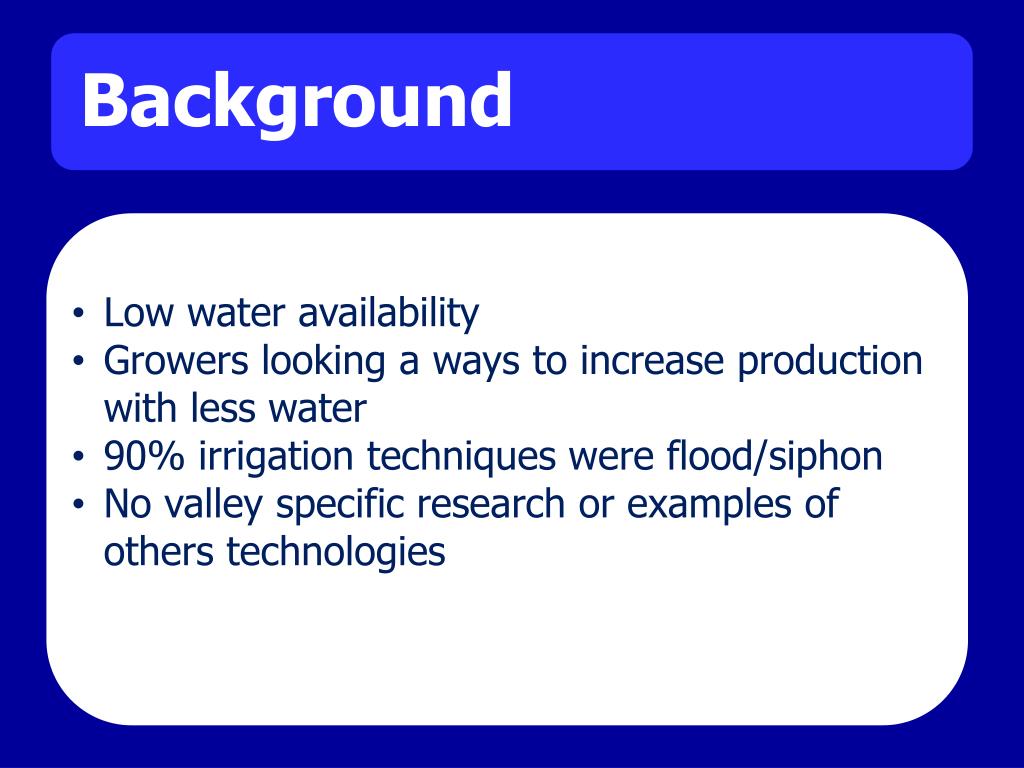 Background

• Low water availability
• Growers looking a ways to increase production with less water
• 90% irrigation techniques were flood/siphon
• No valley specific research or examples of others technologies